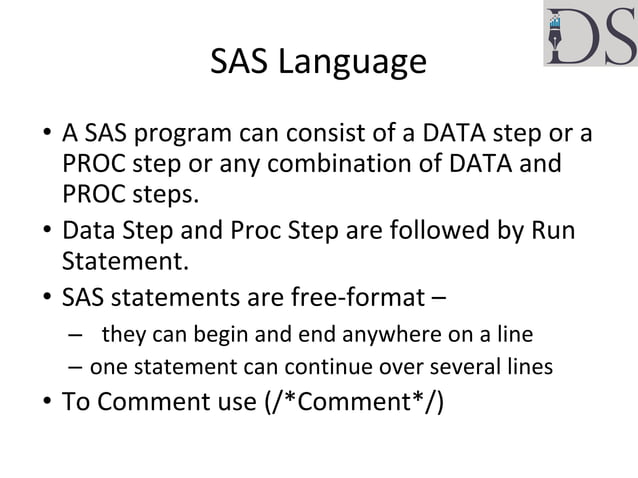 DS

SAS Language

• A SAS program can consist of a DATA step or a PROC step or any combination of DATA and PROC steps.

• Data Step and Proc Step are followed by Run Statement.

• SAS statements are free-format –

– they can begin and end anywhere on a line

– one statement can continue over several lines

• To Comment use (/*Comment*/)